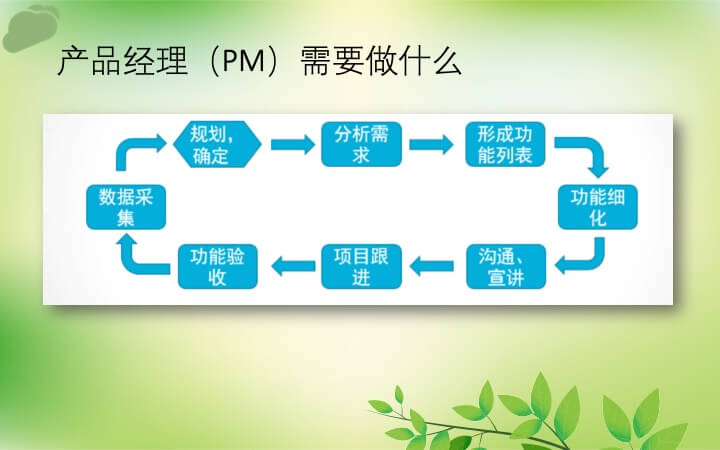 产品经理（PM）需要做什么

规划，确定

分析需求

形成功能列表

功能细化

沟通、宣讲

项目跟进

功能验收

数据采集